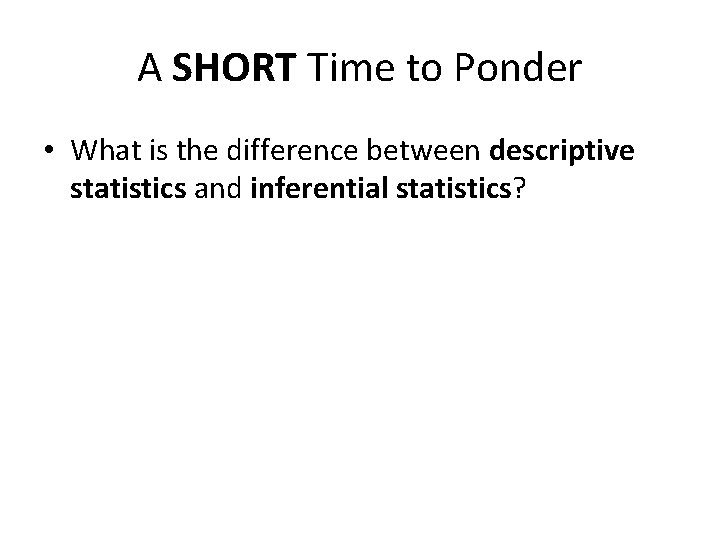 A SHORT Time to Ponder

• What is the difference between descriptive statistics and inferential statistics?